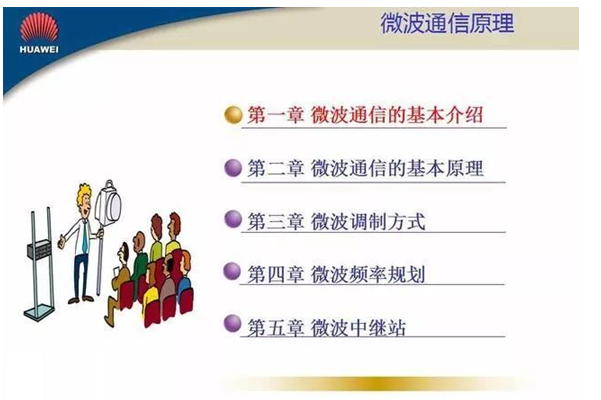 HUAWEI

微波通信原理

第一章 微波通信的基本介绍

第二章 微波通信的基本原理

第三章 微波调制方式

第四章 微波频率规划

第五章 微波中继站